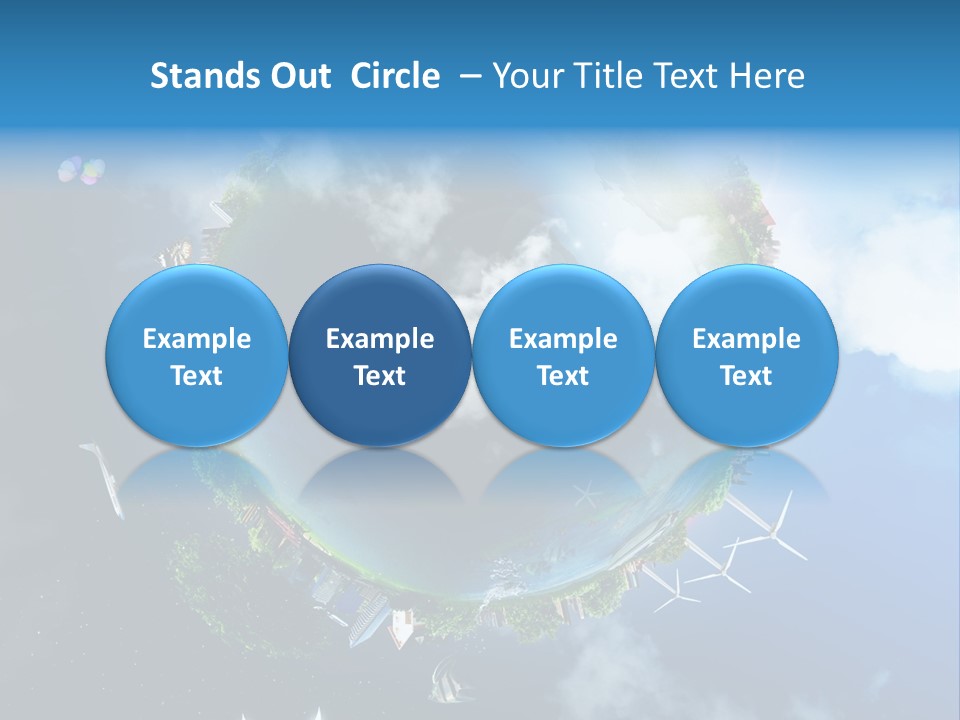 Stands Out Circle – Your Title Text Here

Example Text

Example Text

Example Text

Example Text